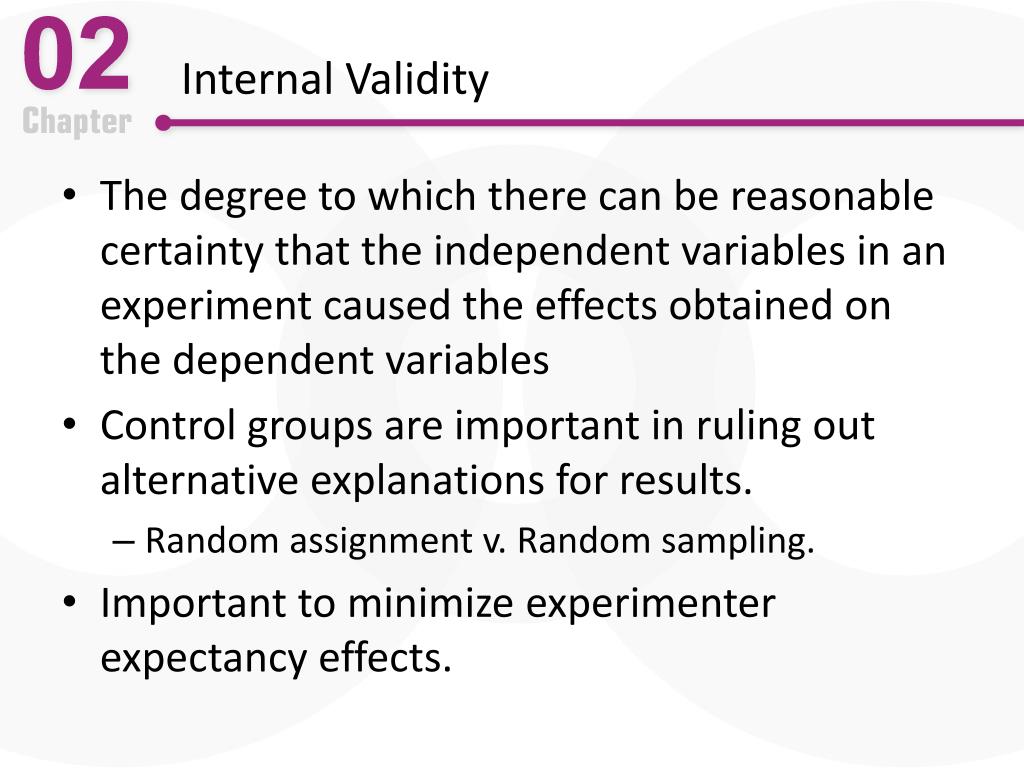 02
Chapter

Internal Validity

• The degree to which there can be reasonable certainty that the independent variables in an experiment caused the effects obtained on the dependent variables
• Control groups are important in ruling out alternative explanations for results.
– Random assignment v. Random sampling.
• Important to minimize experimenter expectancy effects.